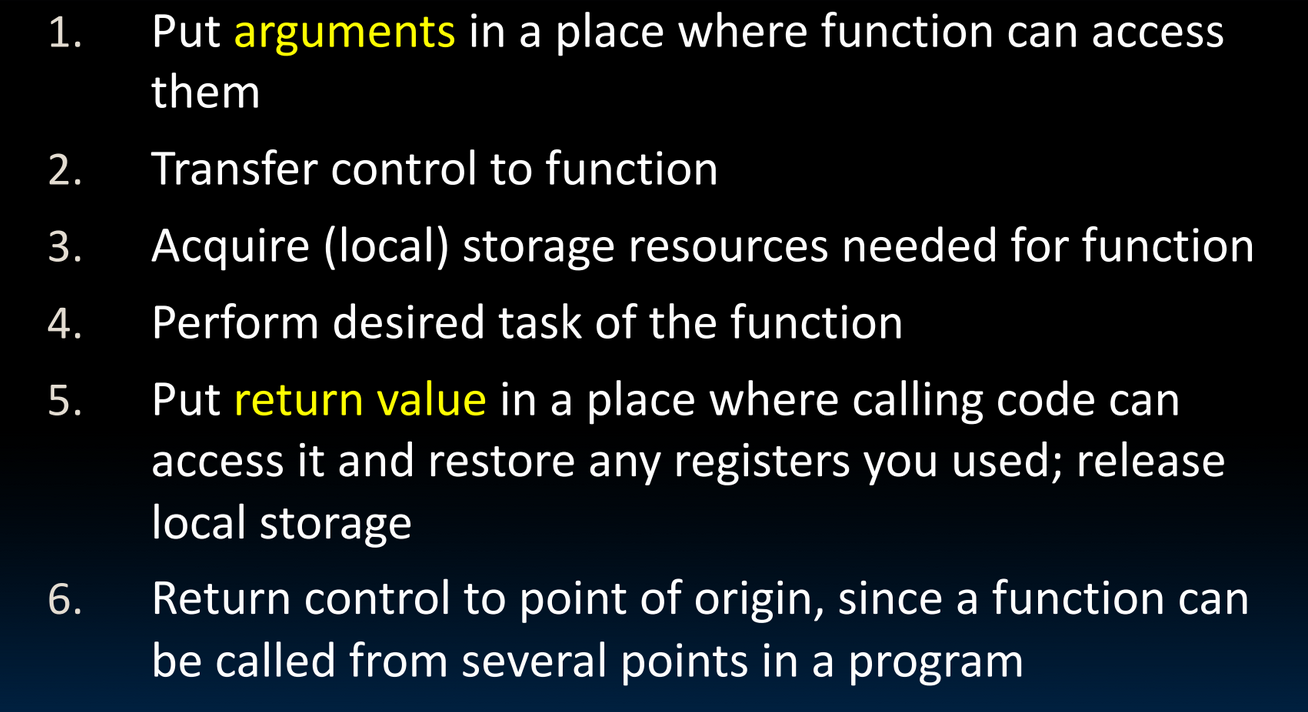 1. Put arguments in a place where function can access them

2. Transfer control to function

3. Acquire (local) storage resources needed for function

4. Perform desired task of the function

5. Put return value in a place where calling code can access it and restore any registers you used; release local storage

6. Return control to point of origin, since a function can be called from several points in a program